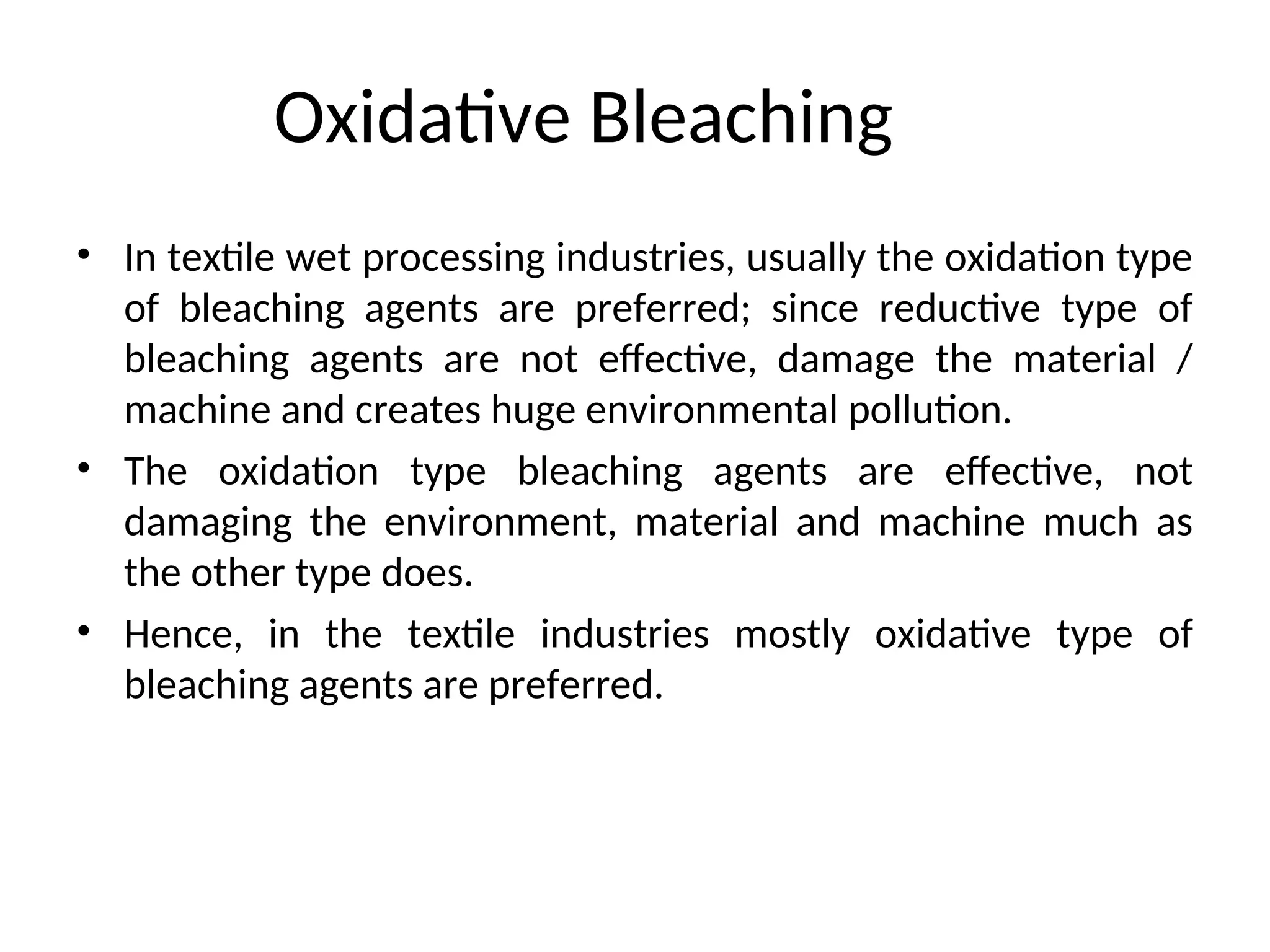 Oxidative Bleaching

• In textile wet processing industries, usually the oxidation type of bleaching agents are preferred; since reductive type of bleaching agents are not effective, damage the material / machine and creates huge environmental pollution.

• The oxidation type bleaching agents are effective, not damaging the environment, material and machine much as the other type does.

• Hence, in the textile industries mostly oxidative type of bleaching agents are preferred.